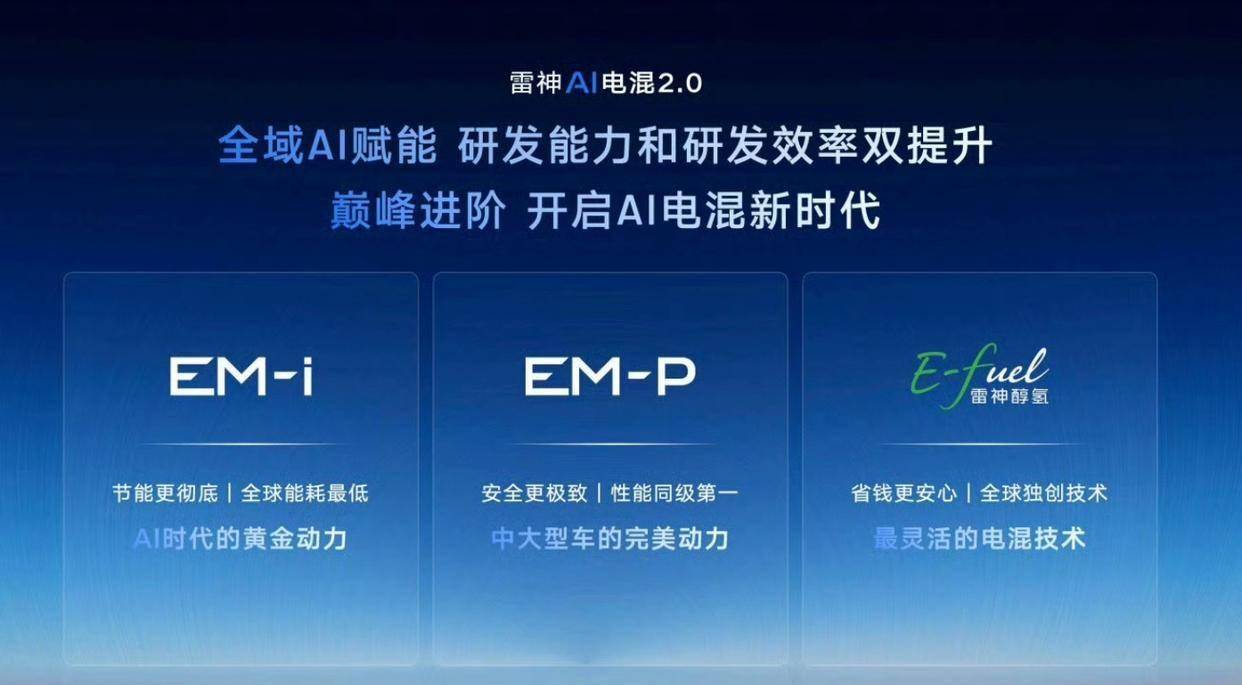 雷神AI电混2.0

全域AI赋能 研发能力和研发效率双提升

巅峰进阶 开启AI电混新时代

EM-i

节能更彻底 | 全球能耗最低

AI时代的黄金动力

EM-P

安全更极致 | 性能同级第一

中大型车的完美动力

E-fuel
雷神醇氢

省钱更安心 | 全球独创技术

最灵活的电混技术